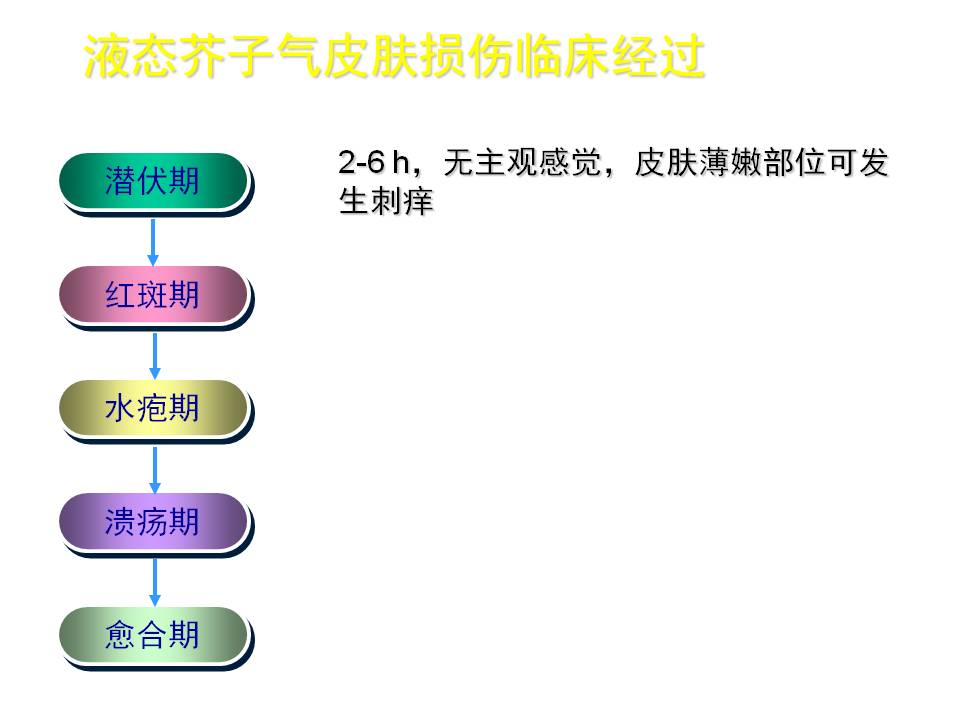 液态芥子气皮肤损伤临床经过

潜伏期

红斑期

水疱期

溃疡期

愈合期

2-6 h，无主观感觉，皮肤薄嫩部位可发生刺痒